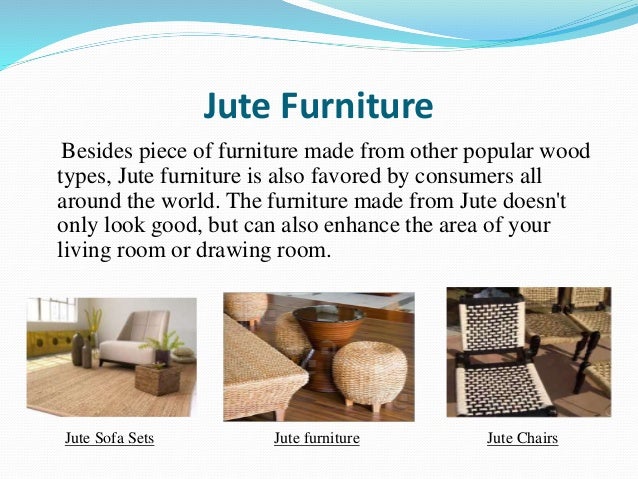 Jute Furniture

Besides piece of furniture made from other popular wood types, Jute furniture is also favored by consumers all around the world. The furniture made from Jute doesn't only look good, but can also enhance the area of your living room or drawing room.

Jute Sofa Sets

Jute furniture

Jute Chairs